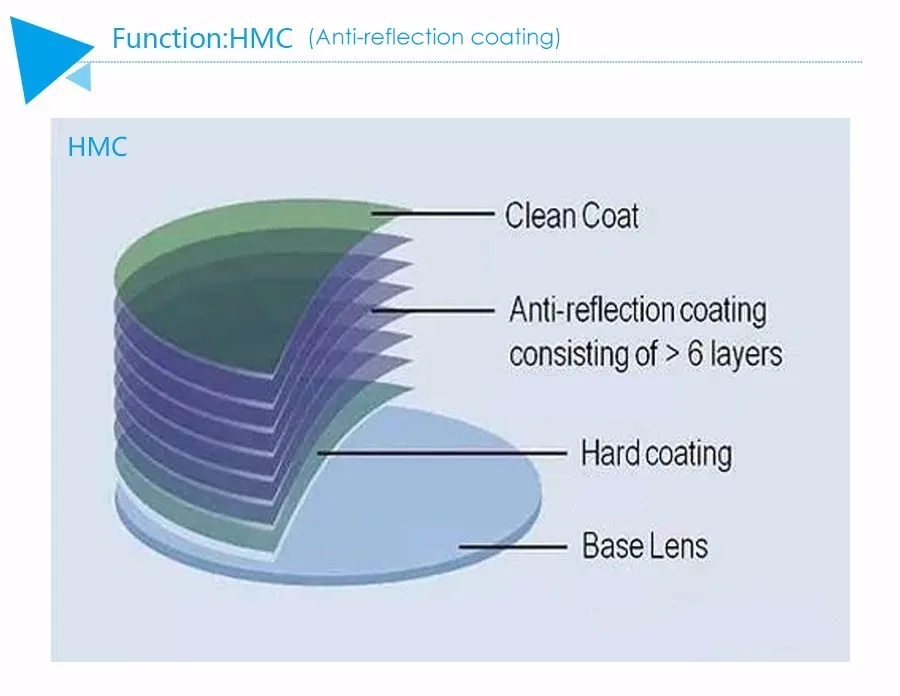 Function:HMC (Anti-reflection coating)

HMC

Clean Coat

Anti-reflection coating consisting of > 6 layers

Hard coating

Base Lens